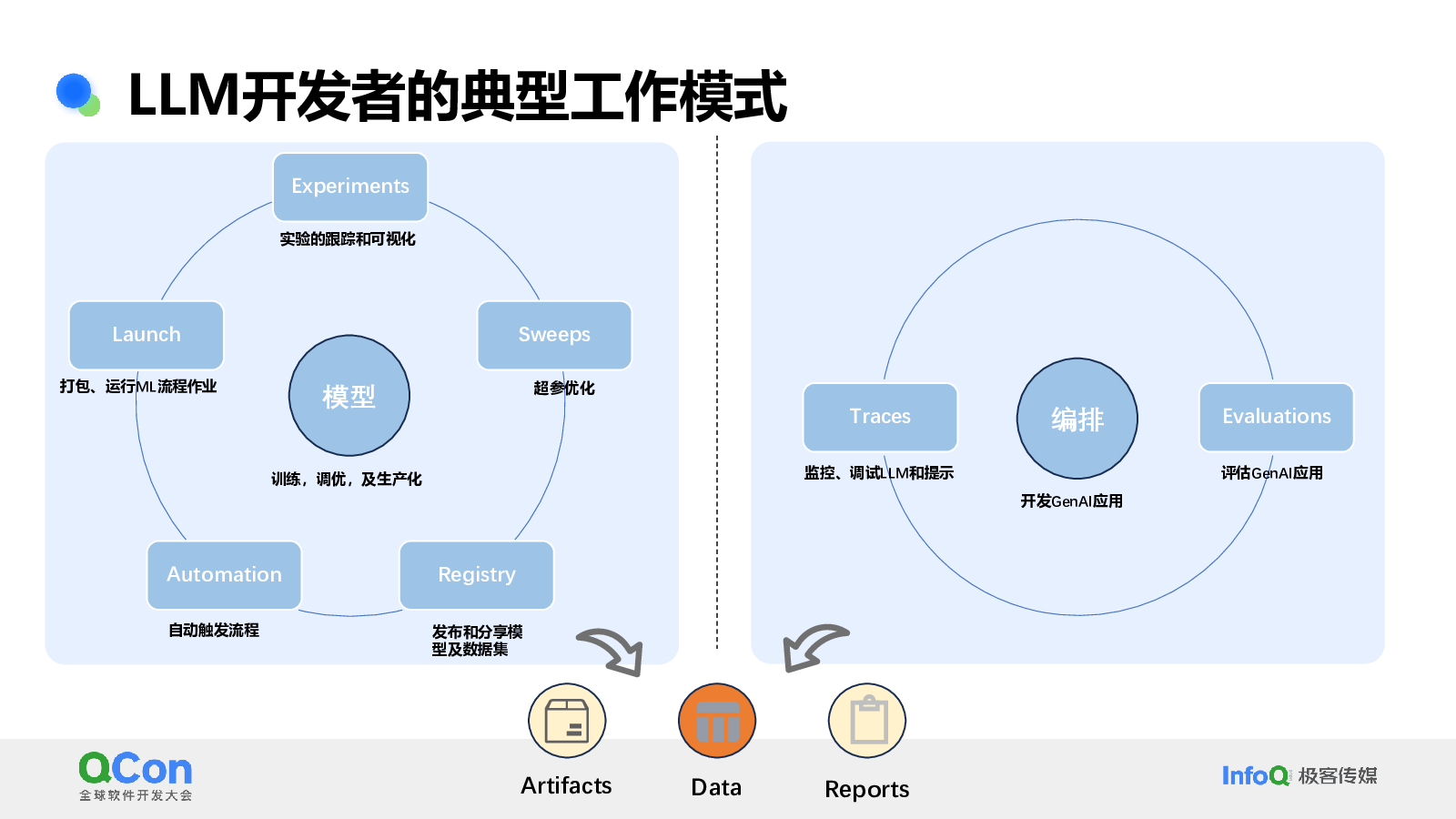 LLM开发者的典型工作模式

Experiments
实验的跟踪和可视化

Launch
打包、运行ML流程作业

Sweeps
超参优化

模型
训练，调优，及生产化

Automation
自动触发流程

Registry
发布和分享模型及数据集

Traces
监控、调试LLM和提示

编排
开发GenAI应用

Evaluations
评估GenAI应用

Artifacts

Data

Reports

QCon
全球软件开发大会

InfoQ 极客传媒